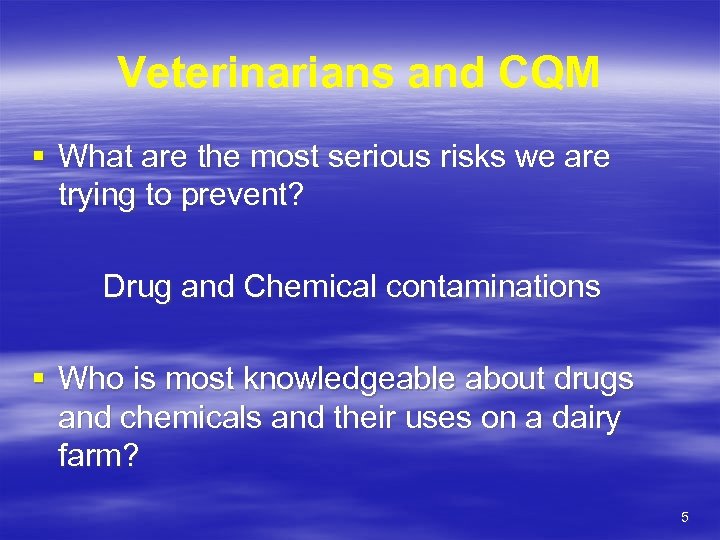 Veterinarians and CQM

▪ What are the most serious risks we are trying to prevent?

Drug and Chemical contaminations

▪ Who is most knowledgeable about drugs and chemicals and their uses on a dairy farm?

5